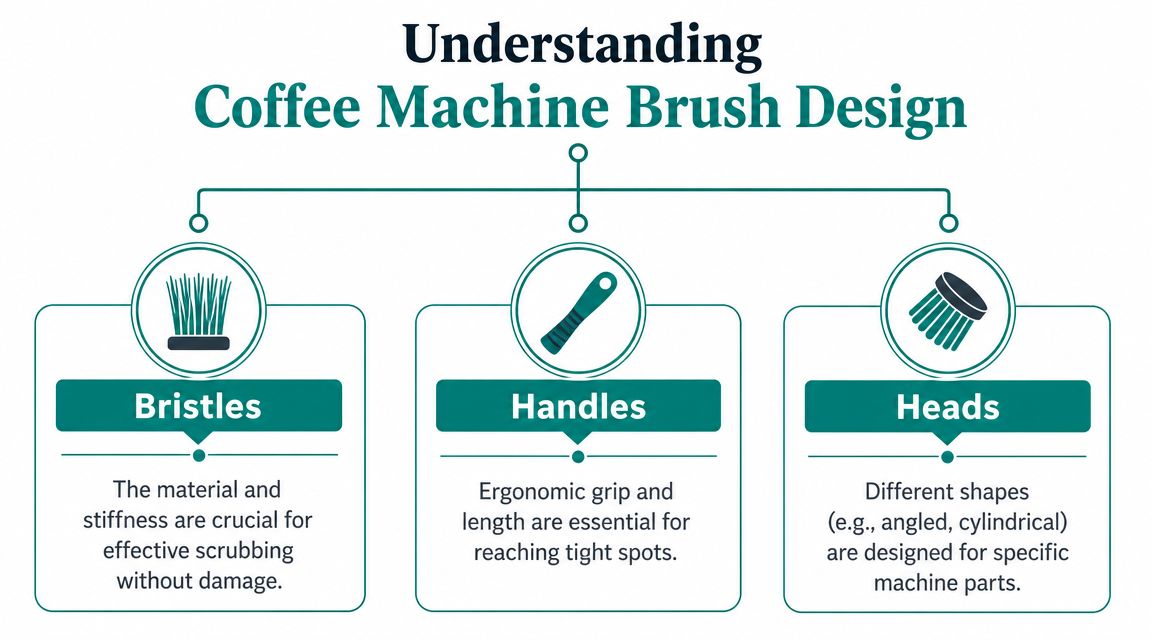 Understanding
Coffee Machine Brush Design

Bristles

The material and stiffness are crucial for effective scrubbing without damage.

Handles

Ergonomic grip and length are essential for reaching tight spots.

Heads

Different shapes (e.g., angled, cylindrical) are designed for specific machine parts.